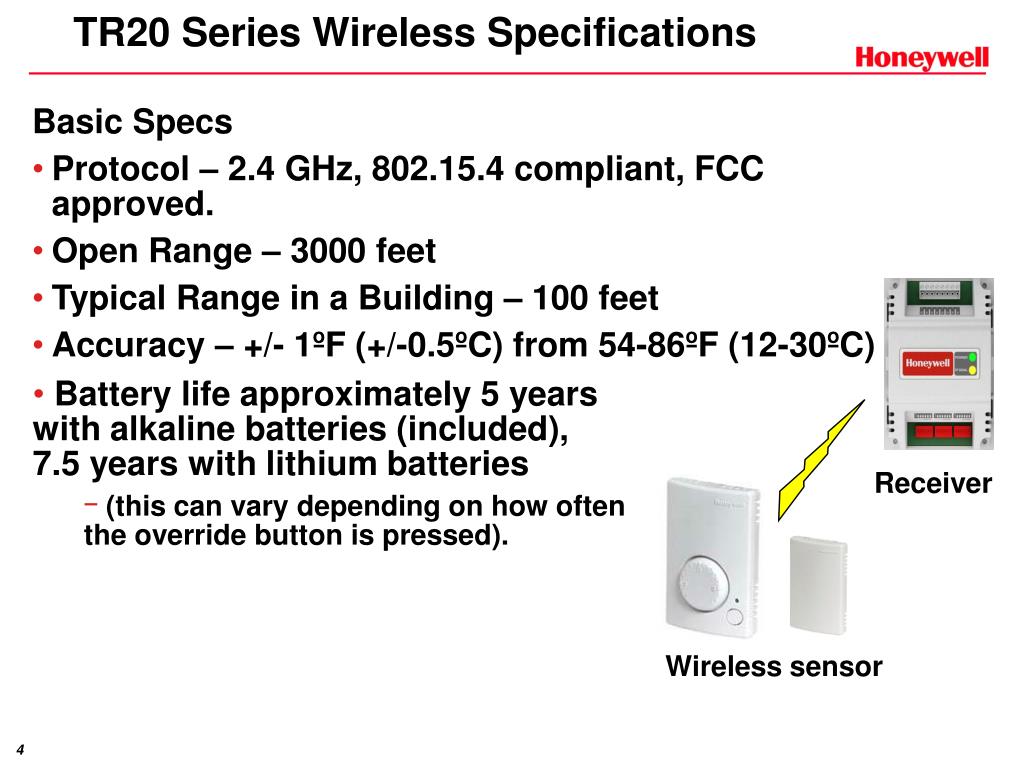 TR20 Series Wireless Specifications

Honeywell

Basic Specs

• Protocol – 2.4 GHz, 802.15.4 compliant, FCC approved.

• Open Range – 3000 feet

• Typical Range in a Building – 100 feet

• Accuracy – +/- 1ºF (+/-0.5ºC) from 54-86ºF (12-30ºC)

• Battery life approximately 5 years with alkaline batteries (included), 7.5 years with lithium batteries

– (this can vary depending on how often the override button is pressed).

Honeywell

Receiver

Honeywell

Wireless sensor

4